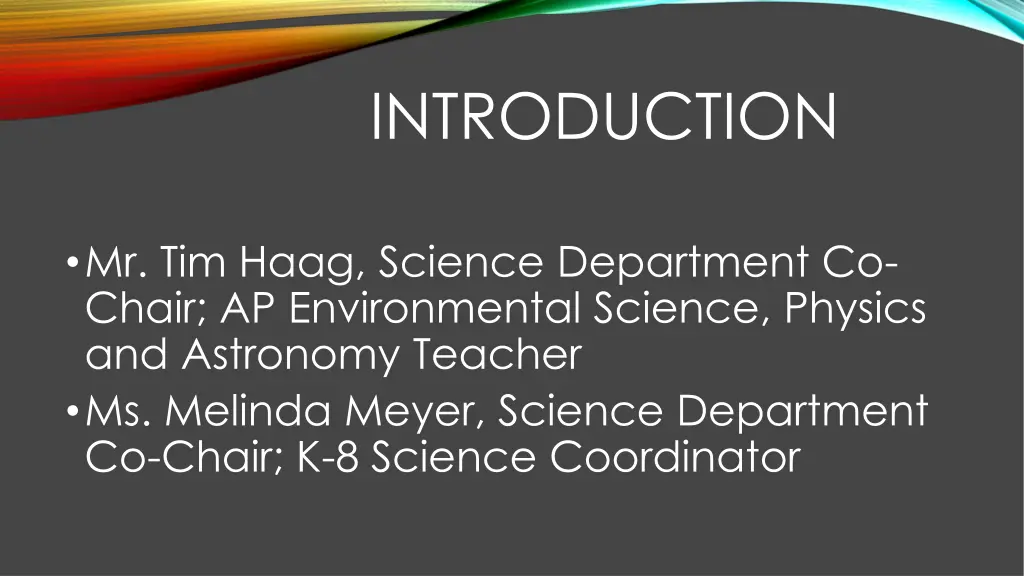 INTRODUCTION

• Mr. Tim Haag, Science Department Co-Chair; AP Environmental Science, Physics and Astronomy Teacher
• Ms. Melinda Meyer, Science Department Co-Chair; K-8 Science Coordinator